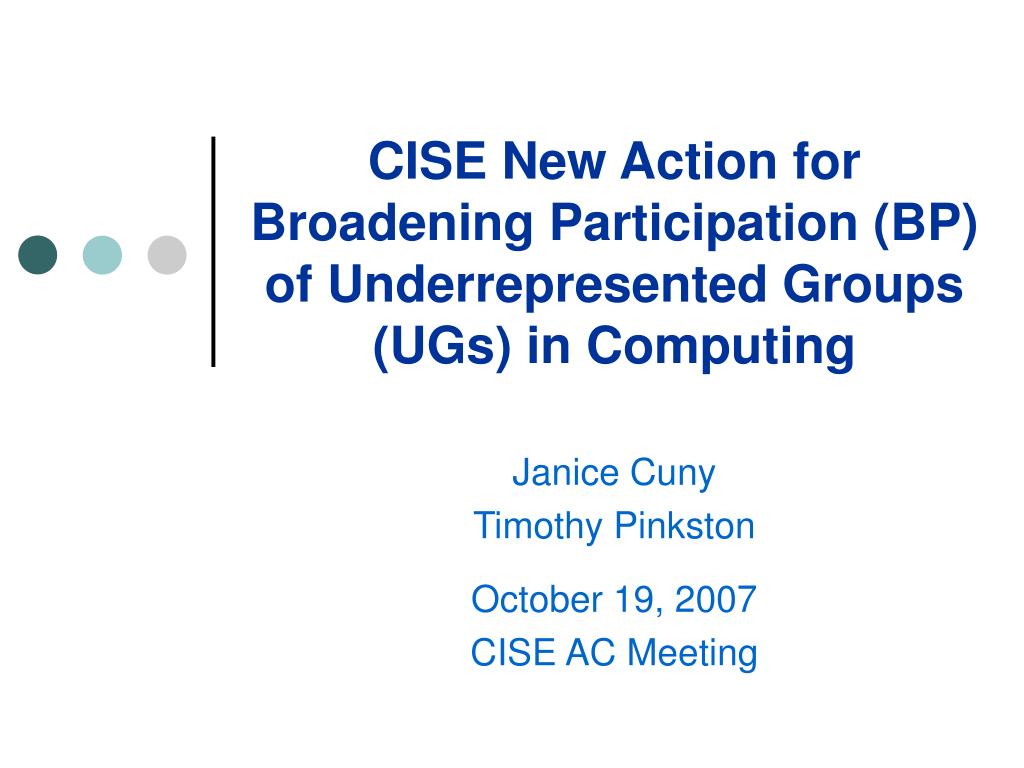 CISE New Action for Broadening Participation (BP) of Underrepresented Groups (UGs) in Computing

Janice Cuny
Timothy Pinkston

October 19, 2007
CISE AC Meeting